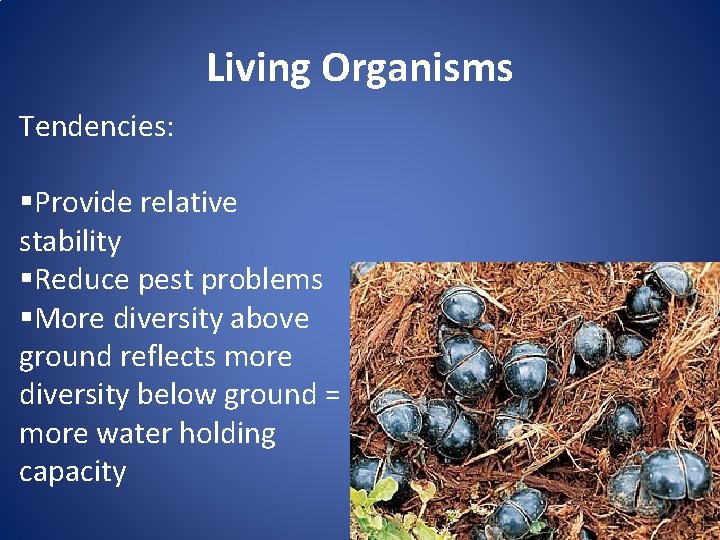 Living Organisms

Tendencies:

▪Provide relative stability
▪Reduce pest problems
▪More diversity above ground reflects more diversity below ground = more water holding capacity